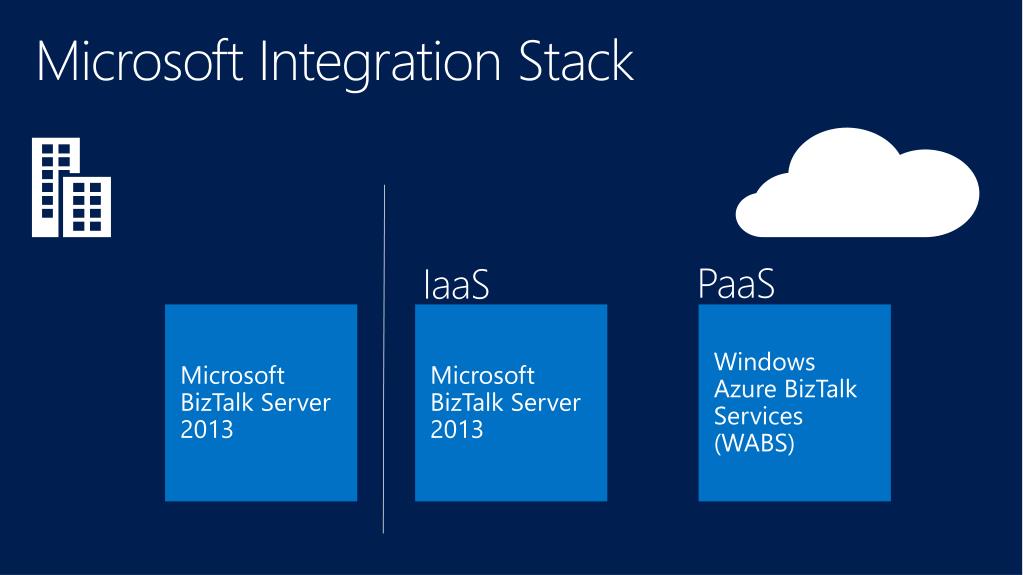 Microsoft Integration Stack

Microsoft BizTalk Server 2013

IaaS

Microsoft BizTalk Server 2013

PaaS

Windows Azure BizTalk Services (WABS)